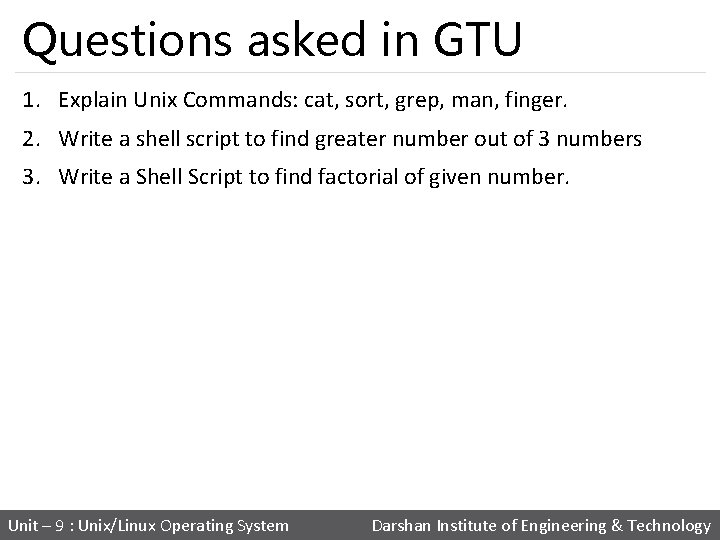 Questions asked in GTU

1. Explain Unix Commands: cat, sort, grep, man, finger.
2. Write a shell script to find greater number out of 3 numbers
3. Write a Shell Script to find factorial of given number.

Unit – 9 : Unix/Linux Operating System

Darshan Institute of Engineering & Technology